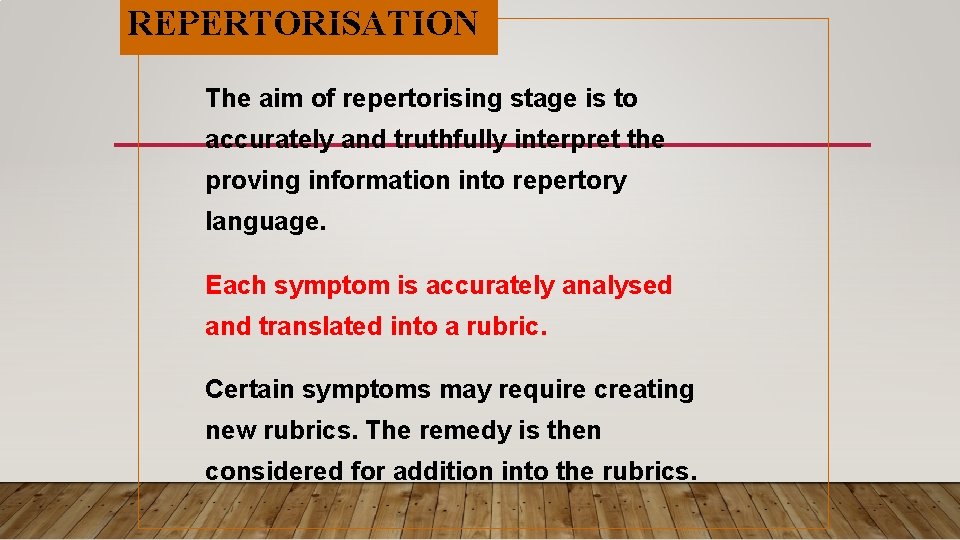 REPERTORISATION

The aim of repertorising stage is to accurately and truthfully interpret the proving information into repertory language.

Each symptom is accurately analysed and translated into a rubric.

Certain symptoms may require creating new rubrics. The remedy is then considered for addition into the rubrics.